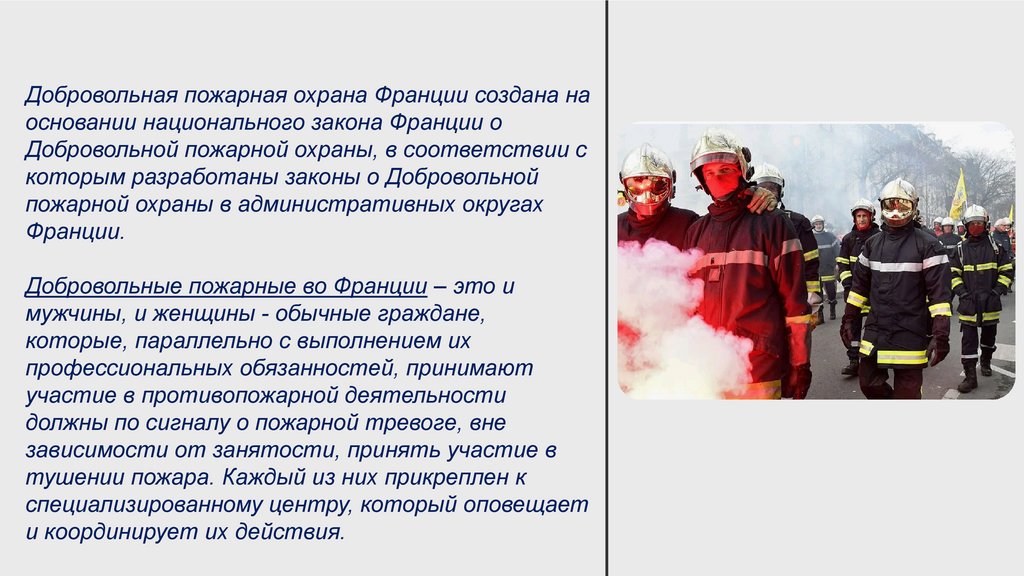 Добровольная пожарная охрана Франции создана на основании национального закона Франции о Добровольной пожарной охраны, в соответствии с которым разработаны законы о Добровольной пожарной охраны в административных округах Франции.

Добровольные пожарные во Франции – это и мужчины, и женщины - обычные граждане, которые, параллельно с выполнением их профессиональных обязанностей, принимают участие в противопожарной деятельности должны по сигналу о пожарной тревоге, вне зависимости от занятости, принять участие в тушении пожара. Каждый из них прикреплен к специализированному центру, который оповещает и координирует их действия.